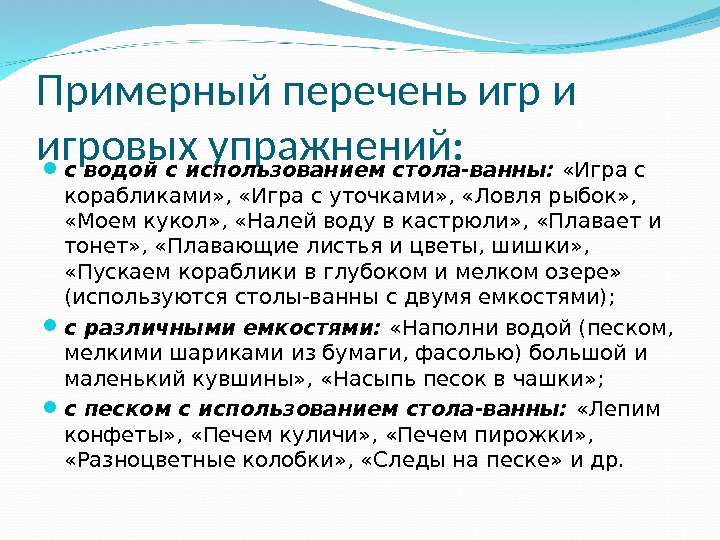 Примерный перечень игр и игровых упражнений:

с водой с использованием стола-ванны: «Игра с корабликами», «Игра с уточками», «Ловля рыбок», «Моем кукол», «Налей воду в кастрюли», «Плавает и тонет», «Плавающие листья и цветы, шишки», «Пускаем кораблики в глубоком и мелком озере» (используются столы-ванны с двумя емкостями);

с различными емкостями: «Наполни водой (песком, мелкими шариками из бумаги, фасолью) большой и маленький кувшины», «Насыпь песок в чашки»;

с песком с использованием стола-ванны: «Лепим конфеты», «Печем куличи», «Печем пирожки», «Разноцветные колобки», «Следы на песке» и др.